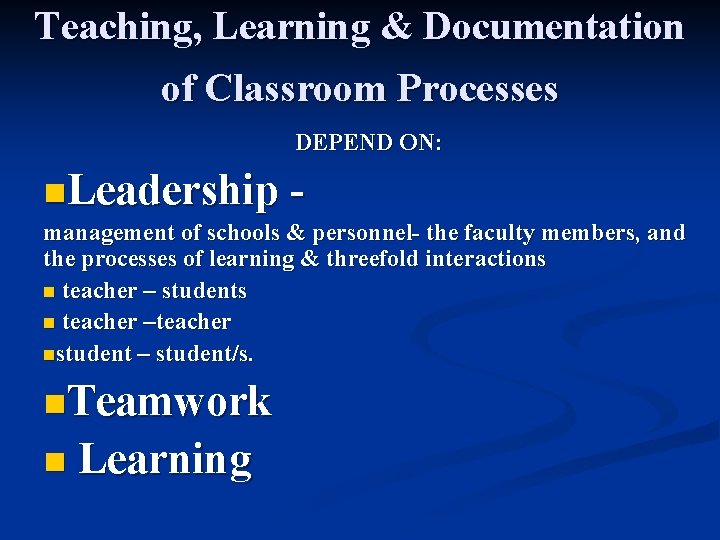 Teaching, Learning & Documentation of Classroom Processes

DEPEND ON:

Leadership -

management of schools & personnel- the faculty members, and the processes of learning & threefold interactions

teacher – students

teacher –teacher

student – student/s.

Teamwork

Learning